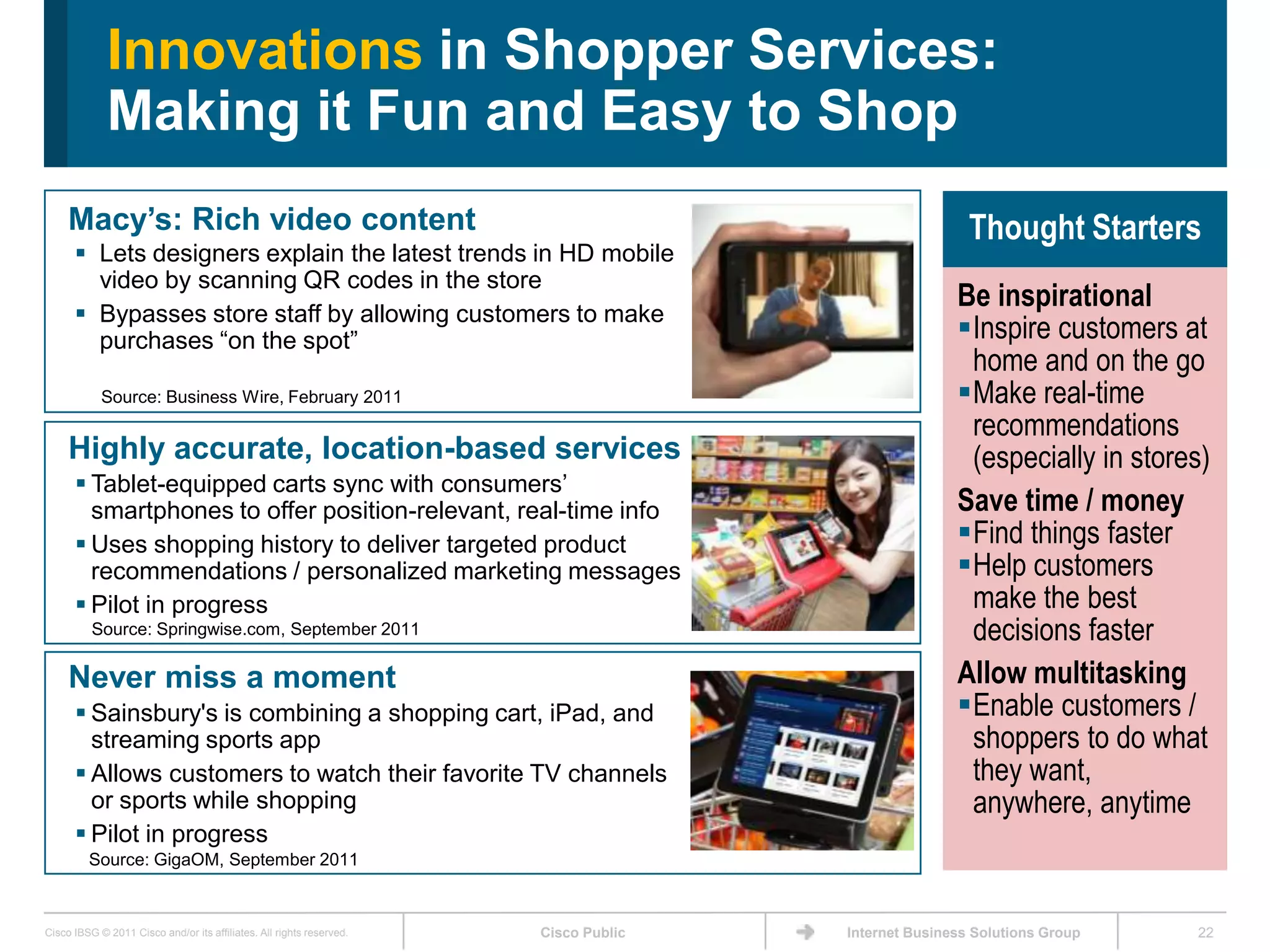 Innovations in Shopper Services: Making it Fun and Easy to Shop

Macy's: Rich video content

▪ Lets designers explain the latest trends in HD mobile video by scanning QR codes in the store
▪ Bypasses store staff by allowing customers to make purchases "on the spot"

Source: Business Wire, February 2011

Highly accurate, location-based services

▪ Tablet-equipped carts sync with consumers' smartphones to offer position-relevant, real-time info
▪ Uses shopping history to deliver targeted product recommendations / personalized marketing messages
▪ Pilot in progress

Source: Springwise.com, September 2011

Never miss a moment

▪ Sainsbury's is combining a shopping cart, iPad, and streaming sports app
▪ Allows customers to watch their favorite TV channels or sports while shopping
▪ Pilot in progress

Source: GigaOM, September 2011

Thought Starters

Be inspirational
▪ Inspire customers at home and on the go
▪ Make real-time recommendations (especially in stores)

Save time / money
▪ Find things faster
▪ Help customers make the best decisions faster

Allow multitasking
▪ Enable customers / shoppers to do what they want, anywhere, anytime

Cisco IBSG © 2011 Cisco and/or its affiliates. All rights reserved. Cisco Public Internet Business Solutions Group 22